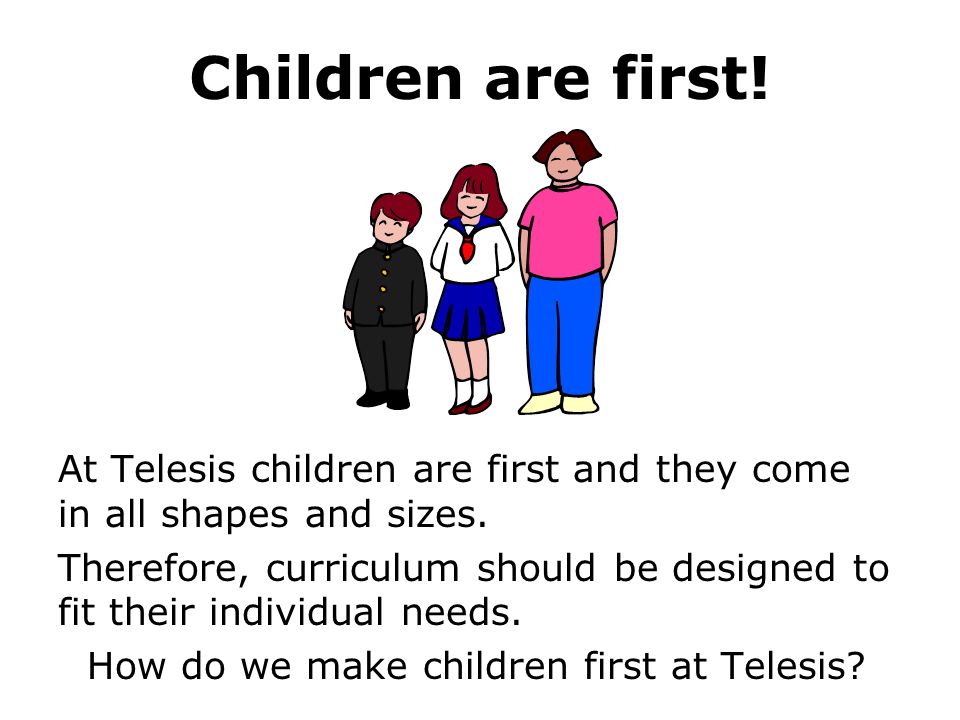 Children are first!

At Telesis children are first and they come in all shapes and sizes.

Therefore, curriculum should be designed to fit their individual needs.

How do we make children first at Telesis?